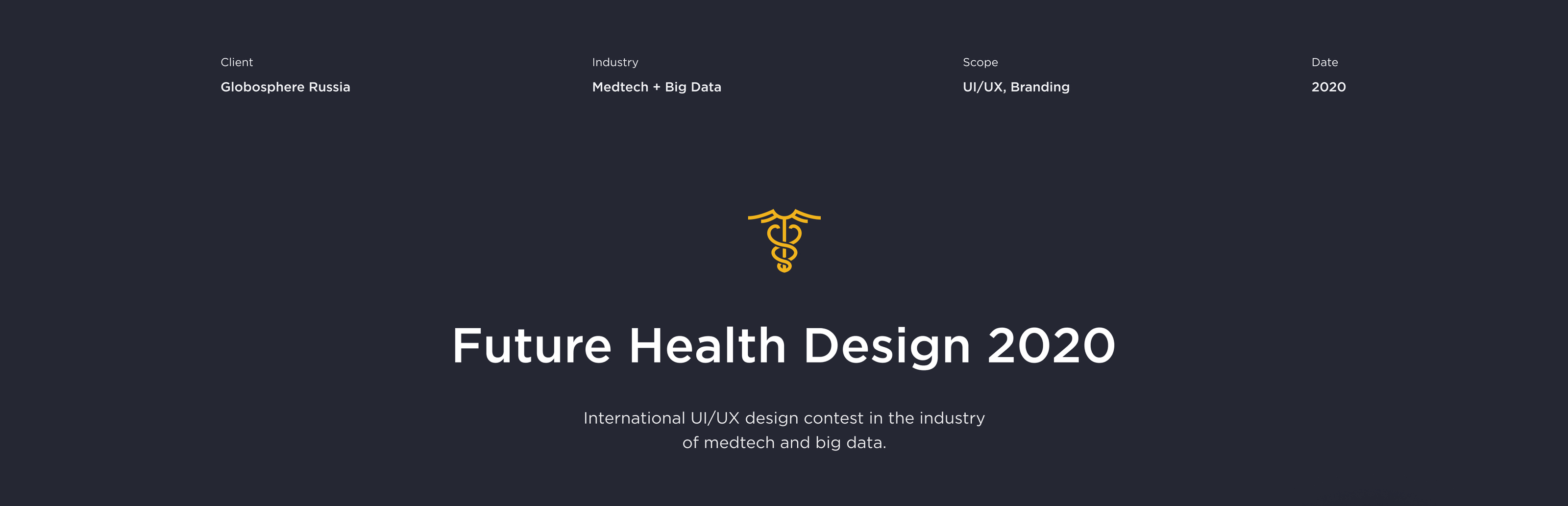 Client
Globosphere Russia

Industry
Medtech + Big Data

Scope
UI/UX, Branding

Date
2020

Future Health Design 2020

International UI/UX design contest in the industry of medtech and big data.